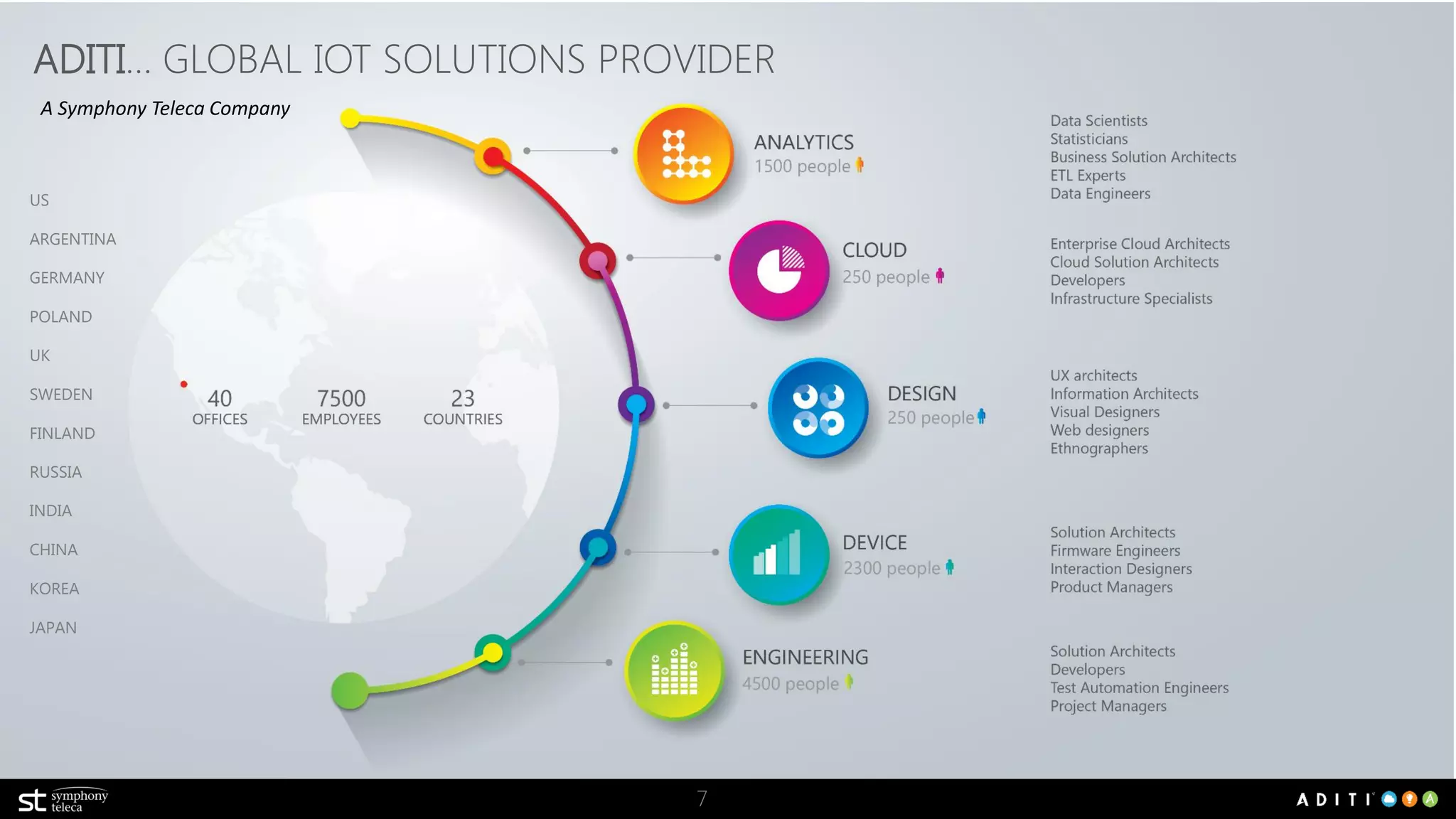 ADITI… GLOBAL IOT SOLUTIONS PROVIDER

A Symphony Teleca Company

US
ARGENTINA
GERMANY
POLAND
UK
SWEDEN
FINLAND
RUSSIA
INDIA
CHINA
KOREA
JAPAN

40
OFFICES

7500
EMPLOYEES

23
COUNTRIES

ANALYTICS
1500 people

Data Scientists
Statisticians
Business Solution Architects
ETL Experts
Data Engineers

CLOUD
250 people

Enterprise Cloud Architects
Cloud Solution Architects
Developers
Infrastructure Specialists

DESIGN
250 people

UX architects
Information Architects
Visual Designers
Web designers
Ethnographers

DEVICE
2300 people

Solution Architects
Firmware Engineers
Interaction Designers
Product Managers

ENGINEERING
4500 people

Solution Architects
Developers
Test Automation Engineers
Project Managers

st symphony teleca

7

ADITI